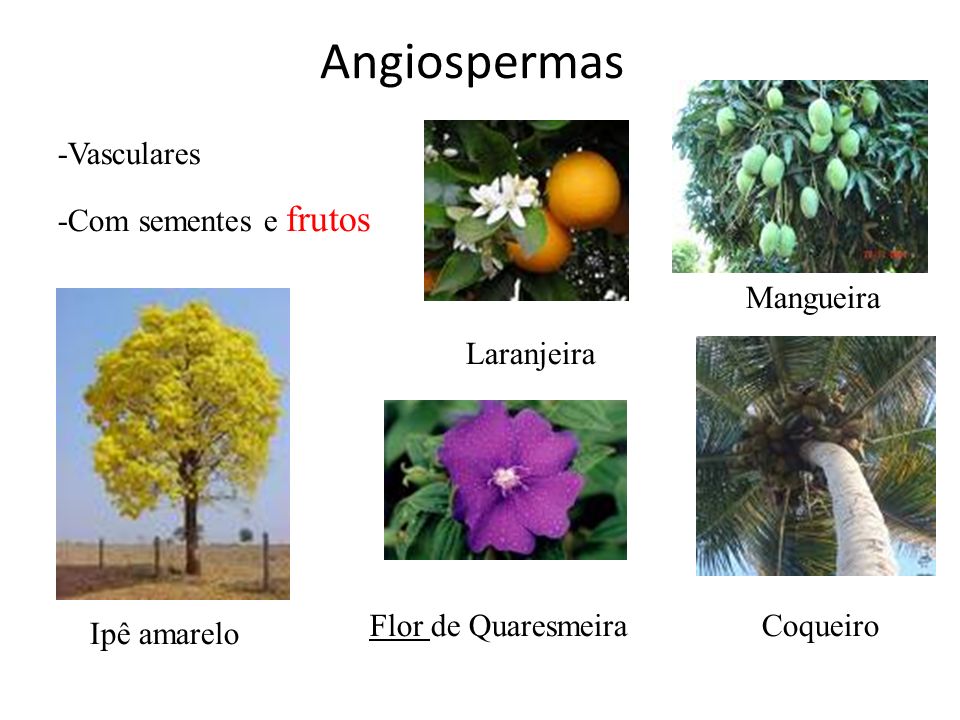 Angiospermas

-Vasculares

-Com sementes e frutos

Mangueira

Laranjeira

Ipê amarelo

Flor de Quaresmeira

Coqueiro